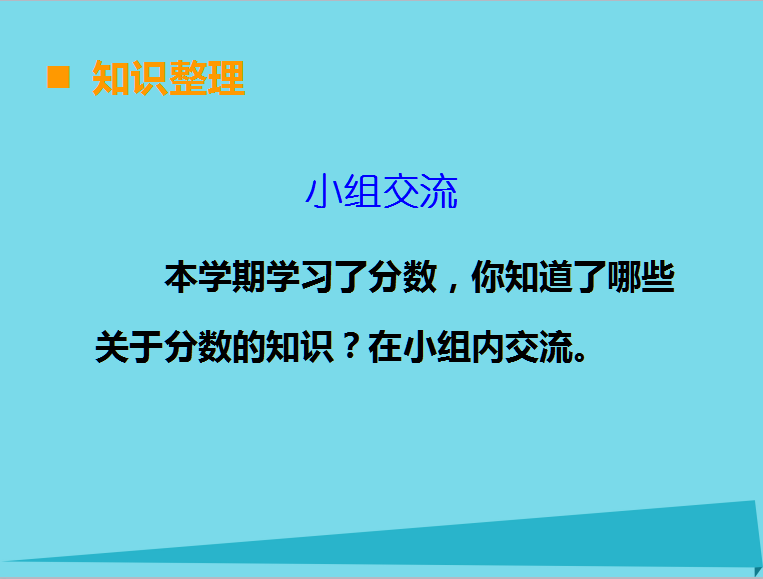 ■ 知识整理

小组交流

本学期学习了分数，你知道了哪些关于分数的知识？在小组内交流。